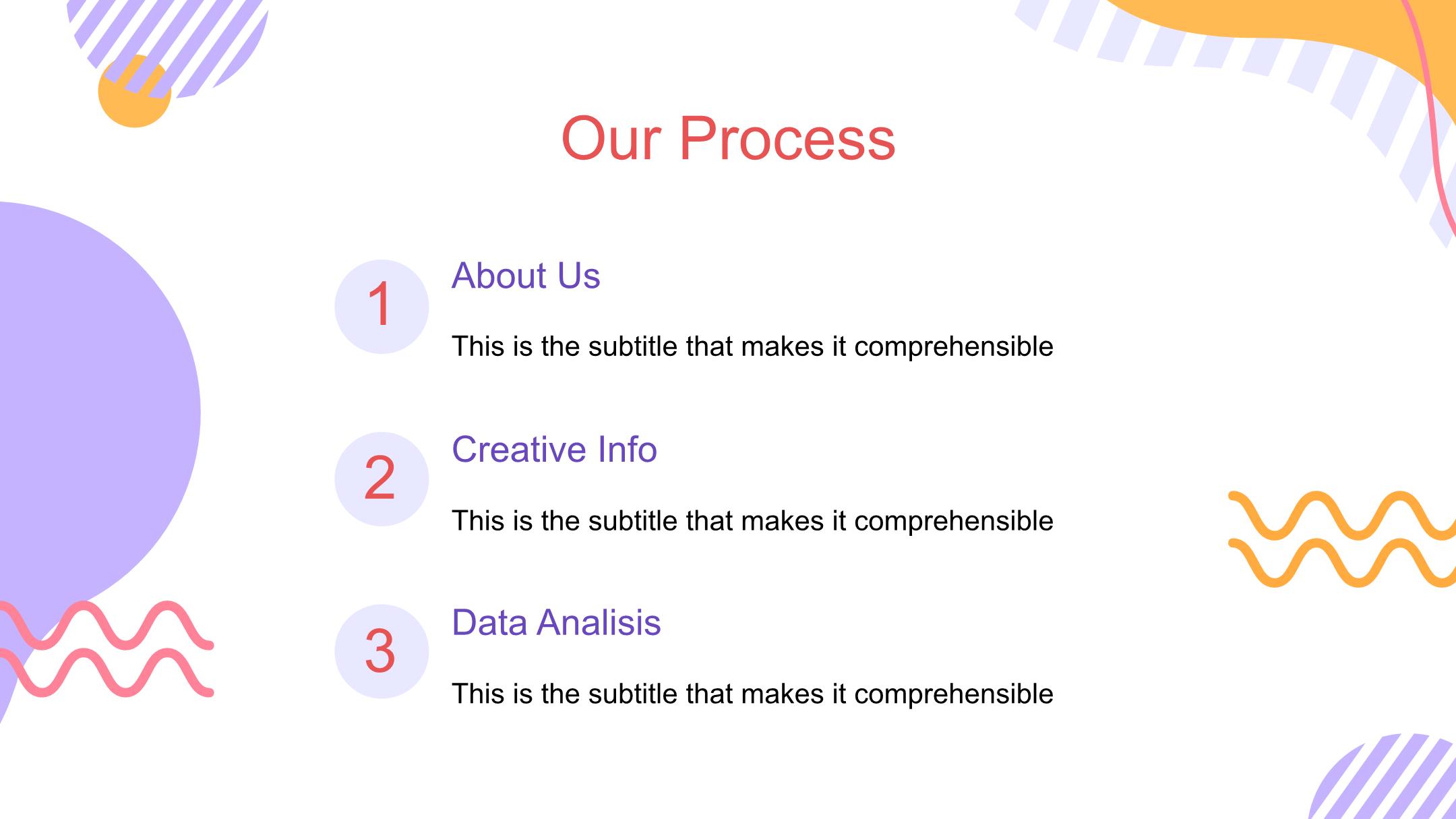 Our Process

1

About Us

This is the subtitle that makes it comprehensible

2

Creative Info

This is the subtitle that makes it comprehensible

3

Data Analisis

This is the subtitle that makes it comprehensible